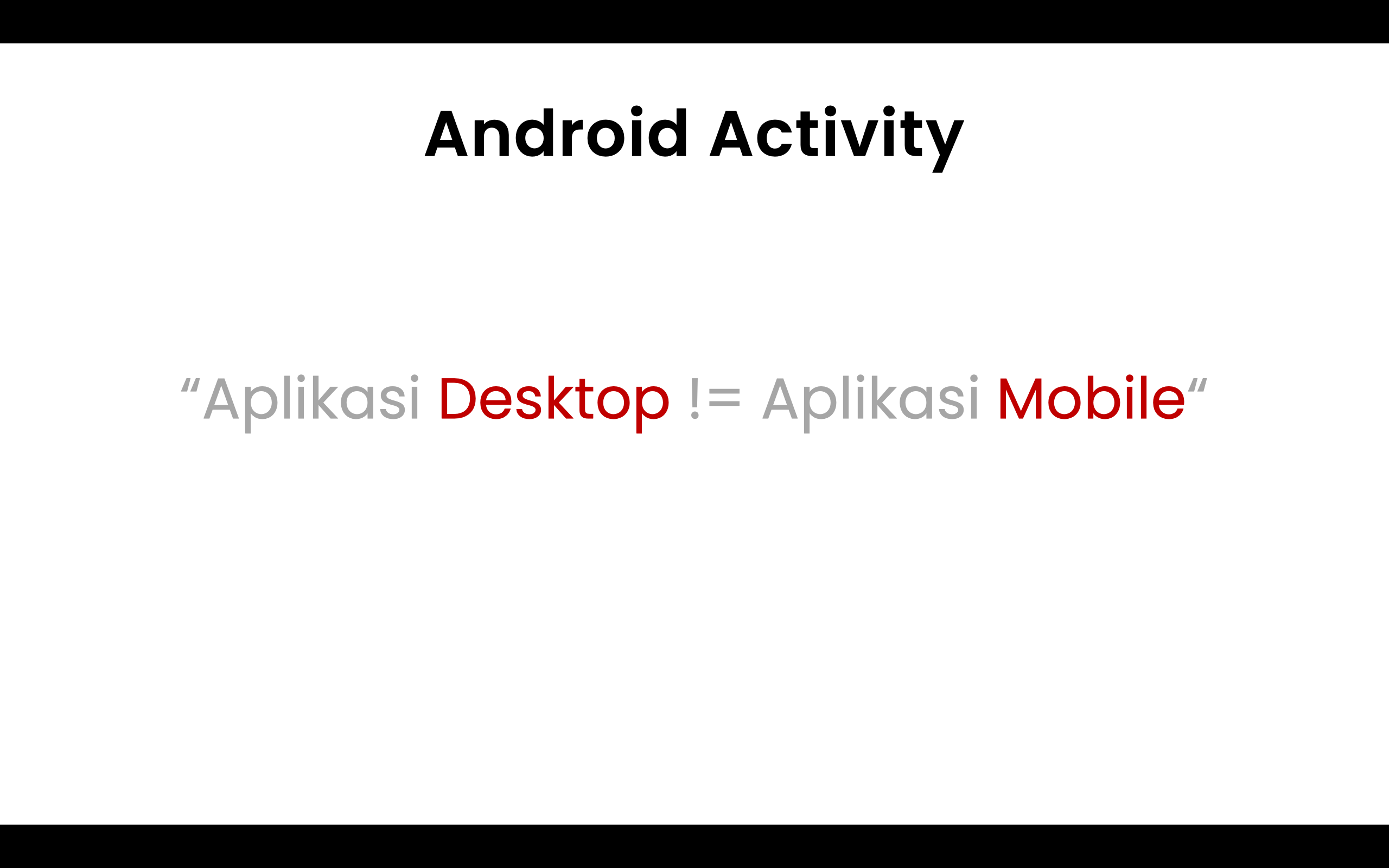 Android Activity

“Aplikasi Desktop != Aplikasi Mobile“